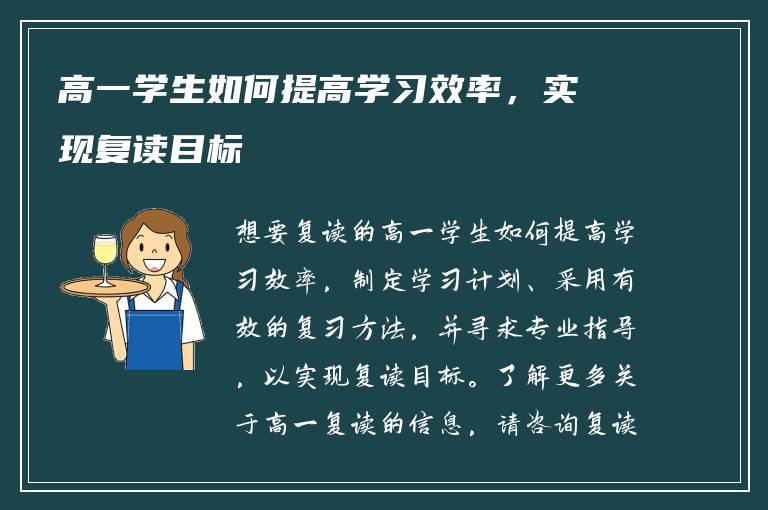 高一学生如何提高学习效率，实现复读目标

想要复读的高一学生如何提高学习效率，制定学习计划、采用有效的复习方法，并寻求专业指导，以实现复读目标。了解更多关于高一复读的信息，请咨询复读